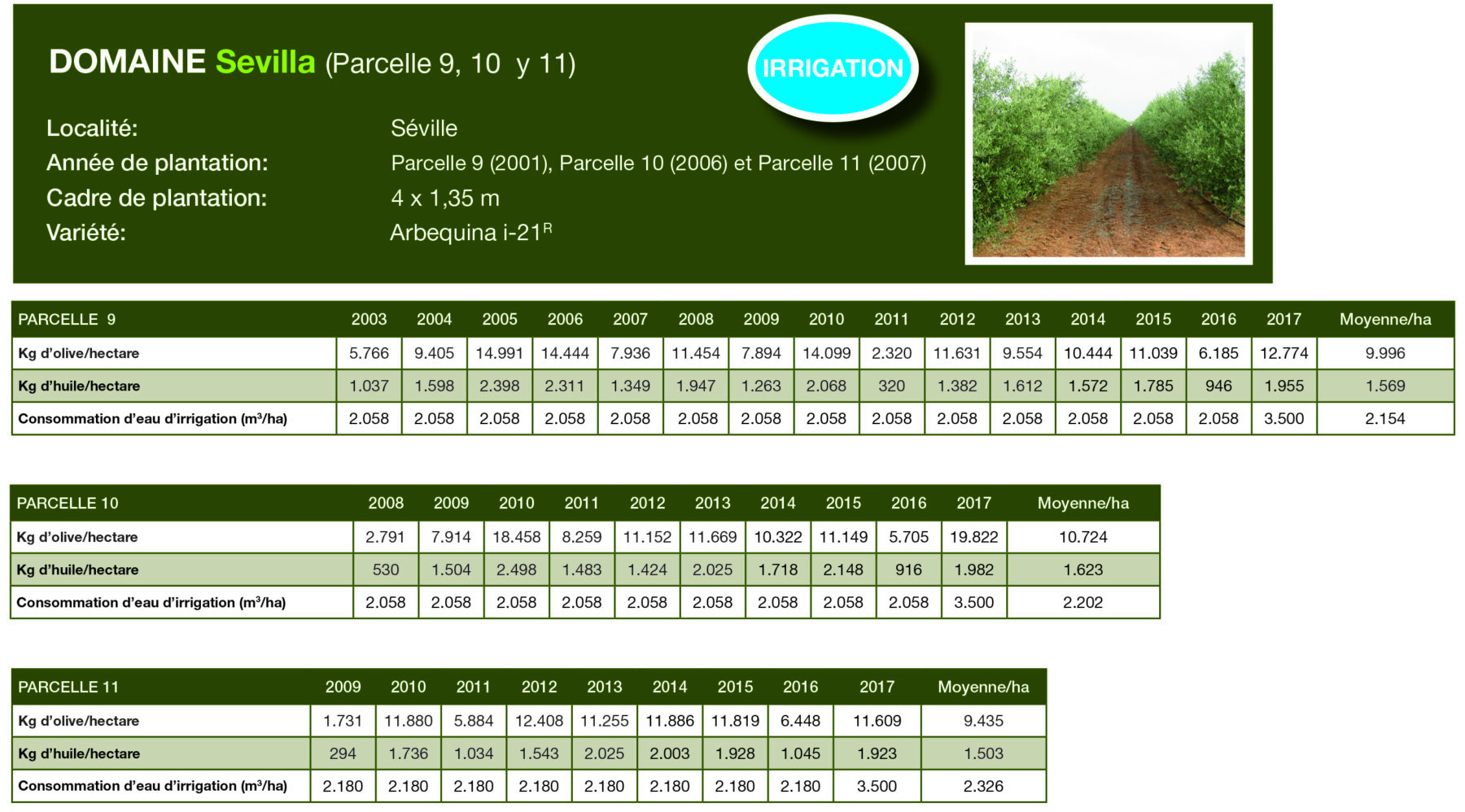 DOMAINE Sevilla (Parcelle 9, 10 y 11)

IRRIGATION

Localité: Séville
Année de plantation: Parcelle 9 (2001), Parcelle 10 (2006) et Parcelle 11 (2007)
Cadre de plantation: 4 x 1,35 m
Variété: Arbequina i-21$^R$

| PARCELLE 9 | 2003 | 2004 | 2005 | 2006 | 2007 | 2008 | 2009 | 2010 | 2011 | 2012 | 2013 | 2014 | 2015 | 2016 | 2017 | Moyenne/ha |
|---|---|---|---|---|---|---|---|---|---|---|---|---|---|---|---|---|
| Kg d'olive/hectare | 5.766 | 9.405 | 14.991 | 14.444 | 7.936 | 11.454 | 7.894 | 14.099 | 2.320 | 11.631 | 9.554 | 10.444 | 11.039 | 6.185 | 12.774 | 9.996 |
| Kg d'huile/hectare | 1.037 | 1.598 | 2.398 | 2.311 | 1.349 | 1.947 | 1.263 | 2.068 | 320 | 1.382 | 1.612 | 1.572 | 1.785 | 946 | 1.955 | 1.569 |
| Consommation d'eau d'irrigation (m³/ha) | 2.058 | 2.058 | 2.058 | 2.058 | 2.058 | 2.058 | 2.058 | 2.058 | 2.058 | 2.058 | 2.058 | 2.058 | 2.058 | 2.058 | 3.500 | 2.154 |

| PARCELLE 10 | 2008 | 2009 | 2010 | 2011 | 2012 | 2013 | 2014 | 2015 | 2016 | 2017 | Moyenne/ha |
|---|---|---|---|---|---|---|---|---|---|---|---|
| Kg d'olive/hectare | 2.791 | 7.914 | 18.458 | 8.259 | 11.152 | 11.669 | 10.322 | 11.149 | 5.705 | 19.822 | 10.724 |
| Kg d'huile/hectare | 530 | 1.504 | 2.498 | 1.483 | 1.424 | 2.025 | 1.718 | 2.148 | 916 | 1.982 | 1.623 |
| Consommation d'eau d'irrigation (m³/ha) | 2.058 | 2.058 | 2.058 | 2.058 | 2.058 | 2.058 | 2.058 | 2.058 | 2.058 | 3.500 | 2.202 |

| PARCELLE 11 | 2009 | 2010 | 2011 | 2012 | 2013 | 2014 | 2015 | 2016 | 2017 | Moyenne/ha |
|---|---|---|---|---|---|---|---|---|---|---|
| Kg d'olive/hectare | 1.731 | 11.880 | 5.884 | 12.408 | 11.255 | 11.886 | 11.819 | 6.448 | 11.609 | 9.435 |
| Kg d'huile/hectare | 294 | 1.736 | 1.034 | 1.543 | 2.025 | 2.003 | 1.928 | 1.045 | 1.923 | 1.503 |
| Consommation d'eau d'irrigation (m³/ha) | 2.180 | 2.180 | 2.180 | 2.180 | 2.180 | 2.180 | 2.180 | 2.180 | 3.500 | 2.326 |